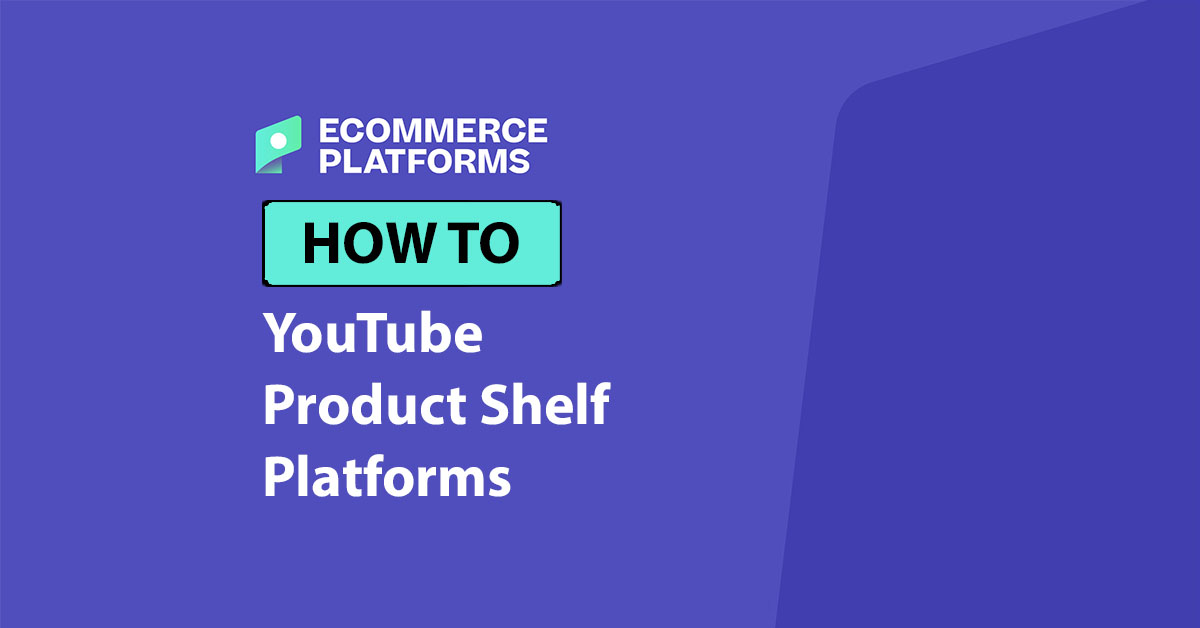 ECOMMERCE PLATFORMS

HOW TO

YouTube Product Shelf Platforms